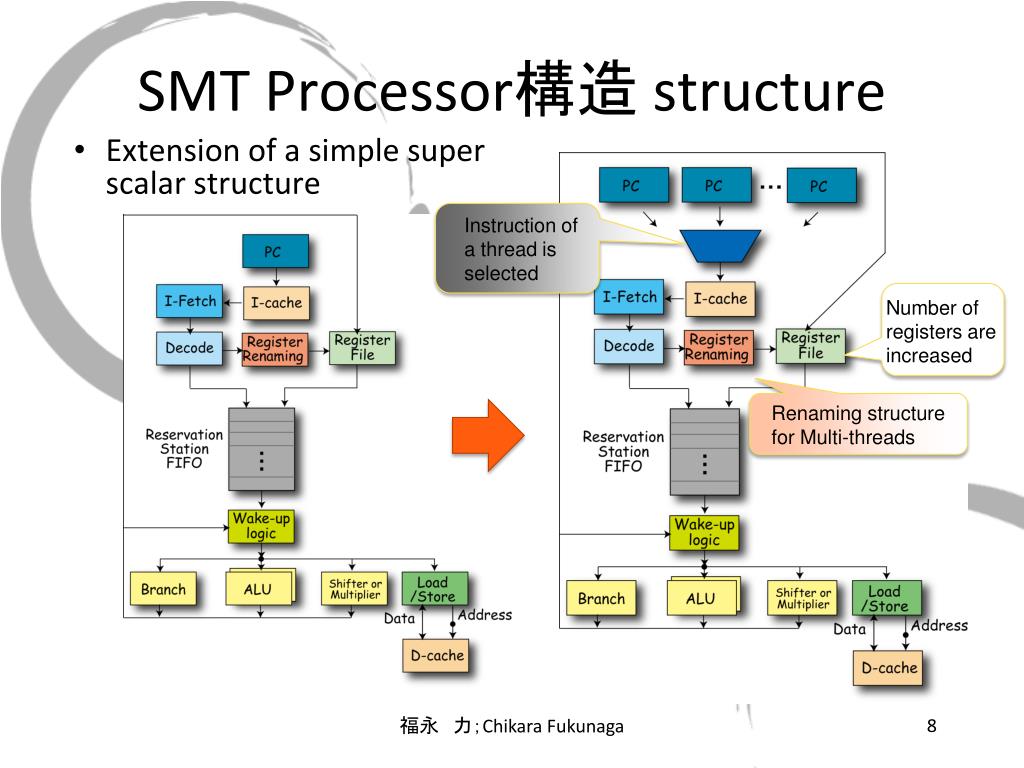 SMT Processor構造 structure

• Extension of a simple super scalar structure

PC
I-Fetch
I-cache
Decode
Register Renaming
Register File
Reservation Station FIFO
⋮
Wake-up logic
Branch
ALU
Shifter or Multiplier
Load /Store
Data
Address
D-cache

PC
PC
…
PC
Instruction of a thread is selected
I-Fetch
I-cache
Number of registers are increased
Decode
Register Renaming
Register File
Renaming structure for Multi-threads
Reservation Station FIFO
⋮
Wake-up logic
Branch
ALU
Shifter or Multiplier
Load /Store
Data
Address
D-cache

福永 力; Chikara Fukunaga
8